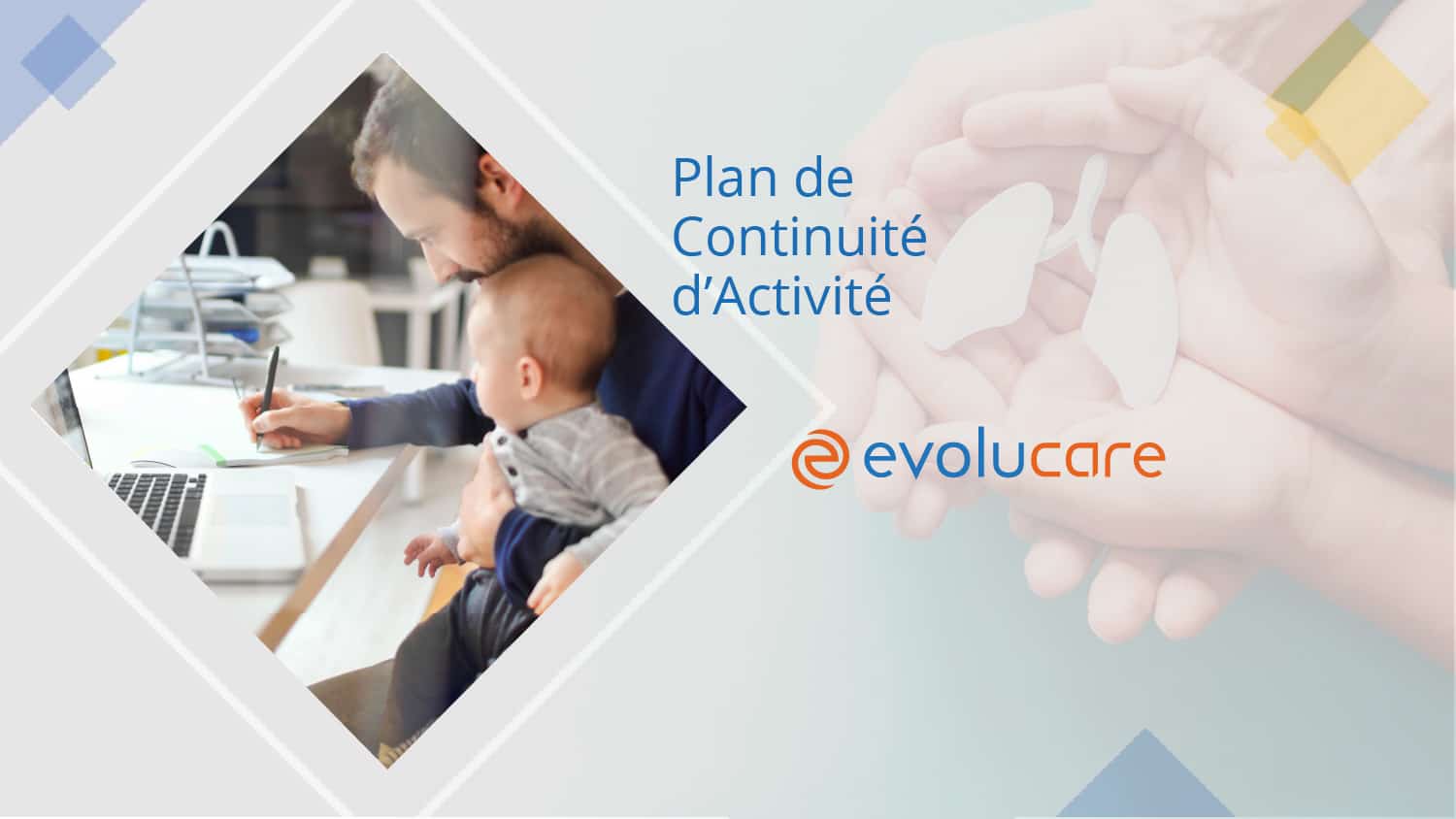 Plan de Continuité d’Activité

evolucare